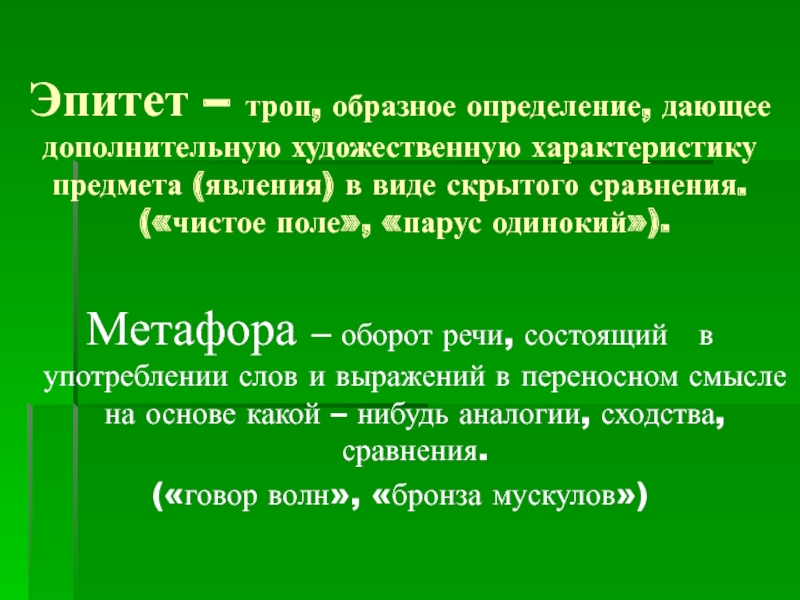 Эпитет – троп, образное определение, дающее дополнительную художественную характеристику предмета (явления) в виде скрытого сравнения. («чистое поле», «парус одинокий»).

Метафора – оборот речи, состоящий в употреблении слов и выражений в переносном смысле на основе какой – нибудь аналогии, сходства, сравнения.
(«говор волн», «бронза мускулов»)